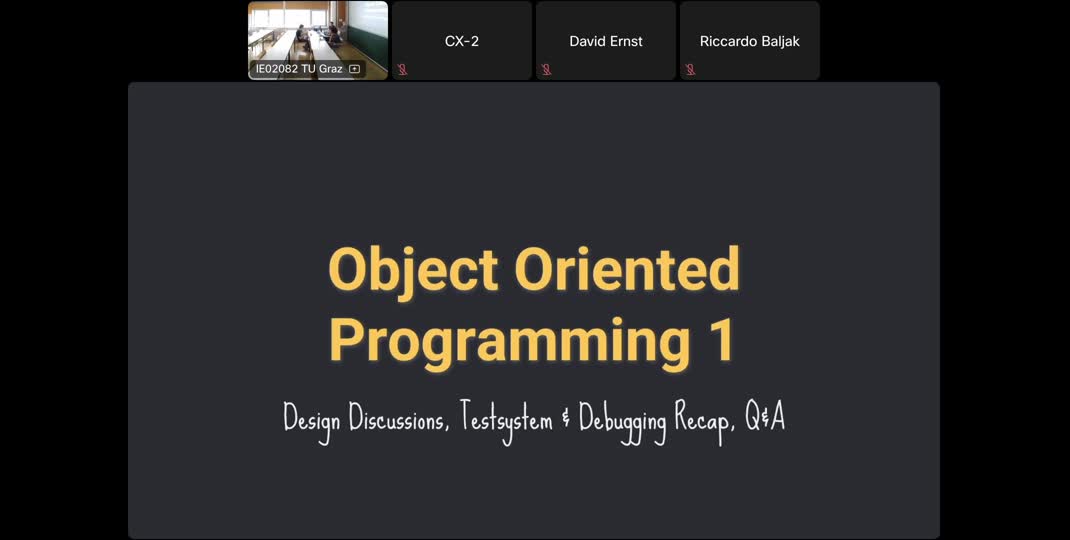 IE02082 TU Graz

CX-2

David Ernst

Riccardo Baljak

Object Oriented Programming 1

Design Discussions, Testsystem & Debugging Recap, Q&A